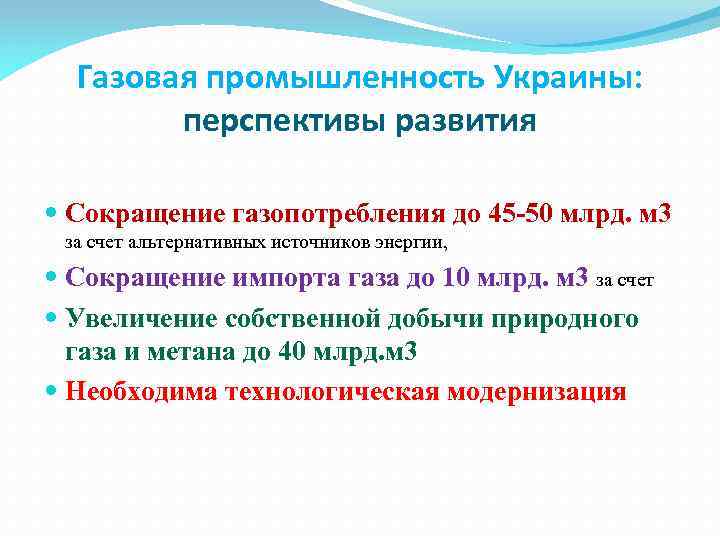 Газовая промышленность Украины: перспективы развития

Сокращение газопотребления до 45-50 млрд. м3 за счет альтернативных источников энергии,

Сокращение импорта газа до 10 млрд. м3 за счет

Увеличение собственной добычи природного газа и метана до 40 млрд.м3

Необходима технологическая модернизация